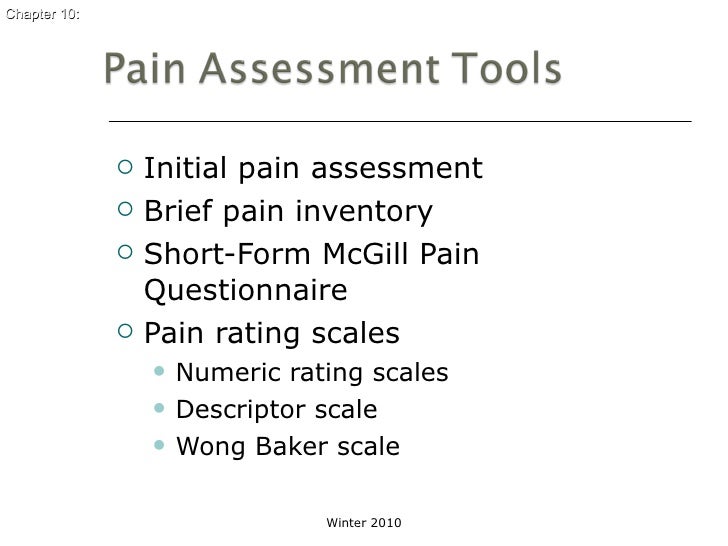 Chapter 10:

Pain Assessment Tools

- Initial pain assessment
- Brief pain inventory
- Short-Form McGill Pain Questionnaire
- Pain rating scales
  - Numeric rating scales
  - Descriptor scale
  - Wong Baker scale

Winter 2010